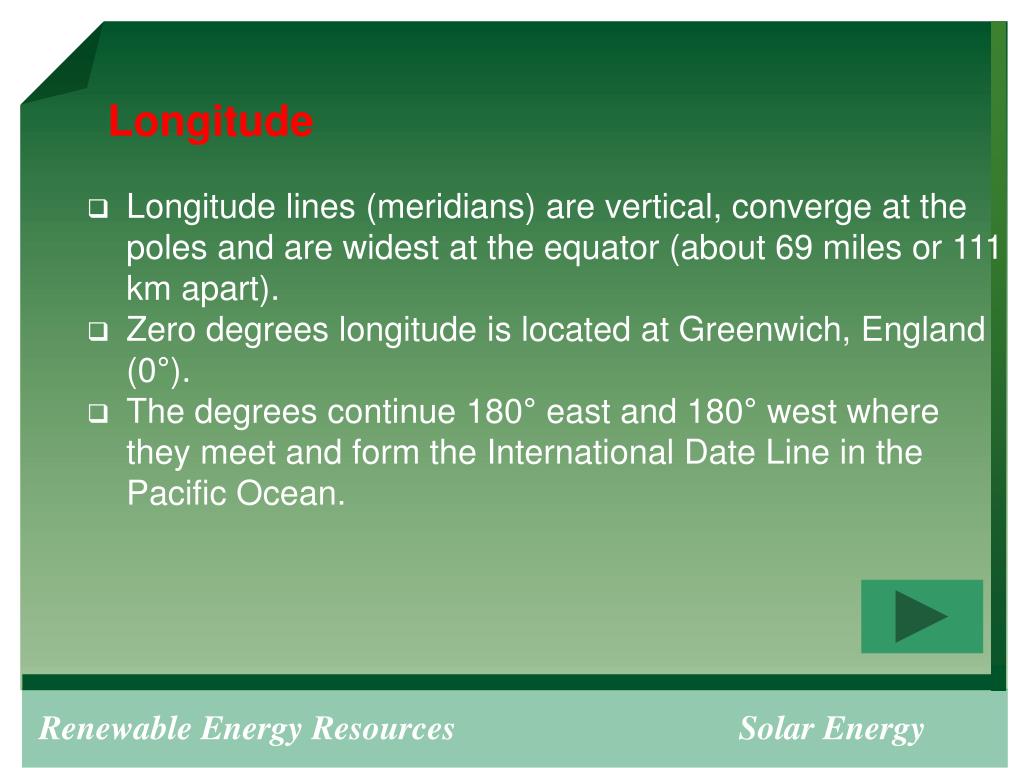 Longitude

❑ Longitude lines (meridians) are vertical, converge at the poles and are widest at the equator (about 69 miles or 111 km apart).
❑ Zero degrees longitude is located at Greenwich, England (0°).
❑ The degrees continue 180° east and 180° west where they meet and form the International Date Line in the Pacific Ocean.

Renewable Energy Resources

Solar Energy